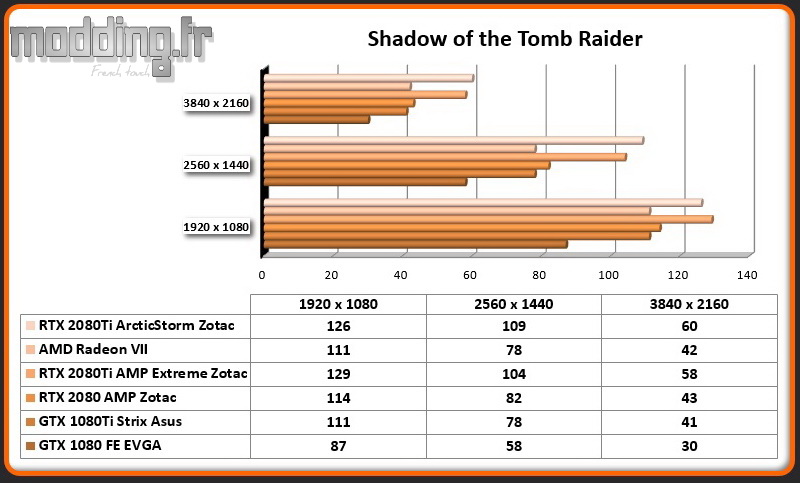 modding.fr
French touch

Shadow of the Tomb Raider

3840 x 2160
2560 x 1440
1920 x 1080

0 20 40 60 80 100 120 140

| | 1920 x 1080 | 2560 x 1440 | 3840 x 2160 |
|---|---|---|---|
| RTX 2080Ti ArcticStorm Zotac | 126 | 109 | 60 |
| AMD Radeon VII | 111 | 78 | 42 |
| RTX 2080Ti AMP Extreme Zotac | 129 | 104 | 58 |
| RTX 2080 AMP Zotac | 114 | 82 | 43 |
| GTX 1080Ti Strix Asus | 111 | 78 | 41 |
| GTX 1080 FE EVGA | 87 | 58 | 30 |